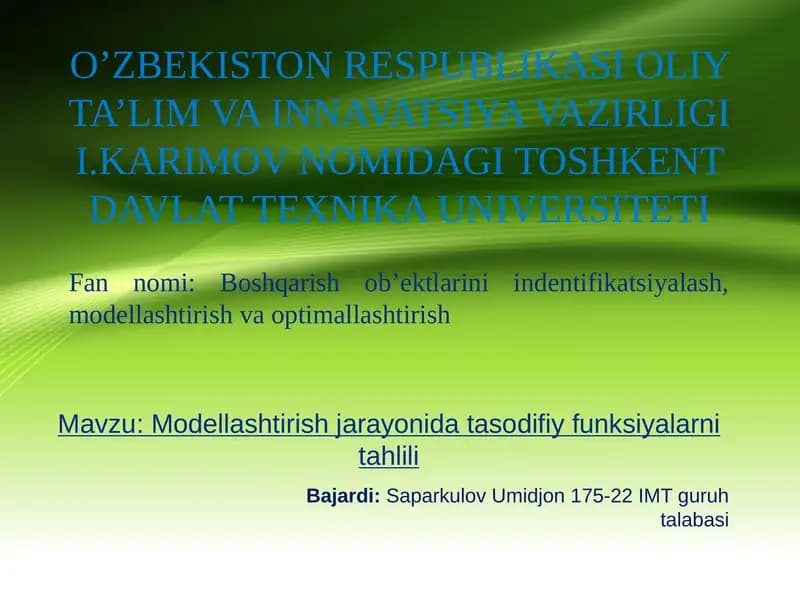 O’ZBEKISTON RESPUBLIKASI OLIY TA’LIM VA INNAVATSIYA VAZIRLIGI I.KARIMOV NOMIDAGI TOSHKENT DAVLAT TEXNIKA UNIVERSITETI

Fan nomi: Boshqarish ob’ektlarini indentifikatsiyalash, modellashtirish va optimallashtirish

Mavzu: Modellashtirish jarayonida tasodifiy funksiyalarni tahlili

Bajardi: Saparkulov Umidjon 175-22 IMT guruh talabasi